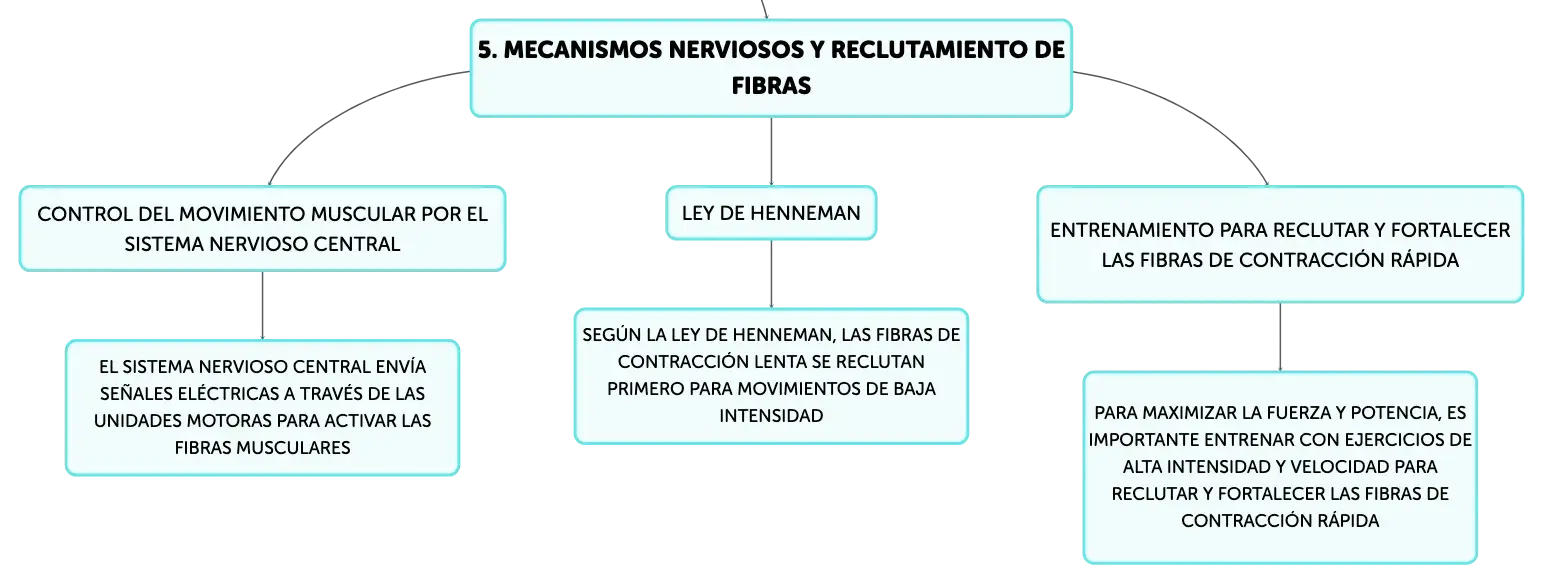 5. MECANISMOS NERVIOSOS Y RECLUTAMIENTO DE FIBRAS

CONTROL DEL MOVIMIENTO MUSCULAR POR EL SISTEMA NERVIOSO CENTRAL

EL SISTEMA NERVIOSO CENTRAL ENVÍA SEÑALES ELÉCTRICAS A TRAVÉS DE LAS UNIDADES MOTORAS PARA ACTIVAR LAS FIBRAS MUSCULARES

LEY DE HENNEMAN

SEGÚN LA LEY DE HENNEMAN, LAS FIBRAS DE CONTRACCIÓN LENTA SE RECLUTAN PRIMERO PARA MOVIMIENTOS DE BAJA INTENSIDAD

ENTRENAMIENTO PARA RECLUTAR Y FORTALECER LAS FIBRAS DE CONTRACCIÓN RÁPIDA

PARA MAXIMIZAR LA FUERZA Y POTENCIA, ES IMPORTANTE ENTRENAR CON EJERCICIOS DE ALTA INTENSIDAD Y VELOCIDAD PARA RECLUTAR Y FORTALECER LAS FIBRAS DE CONTRACCIÓN RÁPIDA